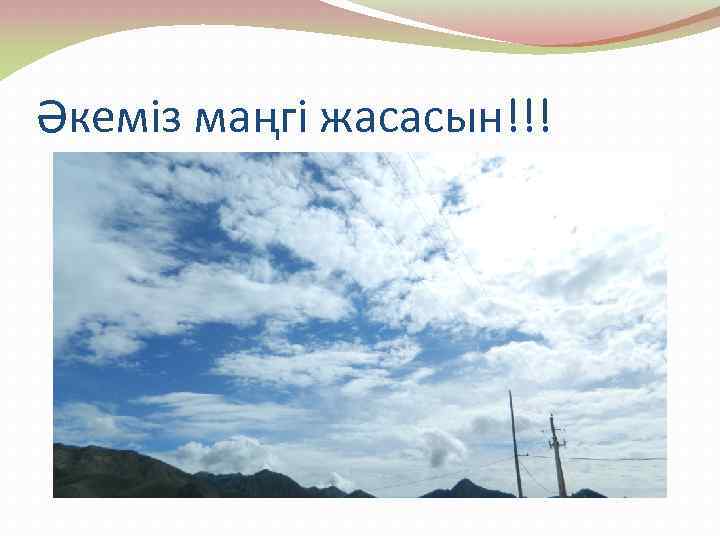 Әкеміз мәңгі жасасын!!!